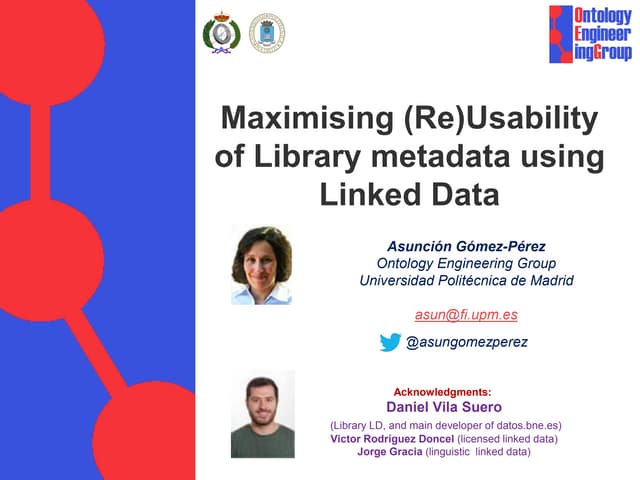 Ontology Engineer ingGroup

Maximising (Re)Usability of Library metadata using Linked Data

Asunción Gómez-Pérez
Ontology Engineering Group
Universidad Politécnica de Madrid

asun@fi.upm.es

@asungomezperez

Acknowledgments:
Daniel Vila Suero
(Library LD, and main developer of datos.bne.es)
Victor Rodríguez Doncel (licensed linked data)
Jorge Gracia (linguistic linked data)